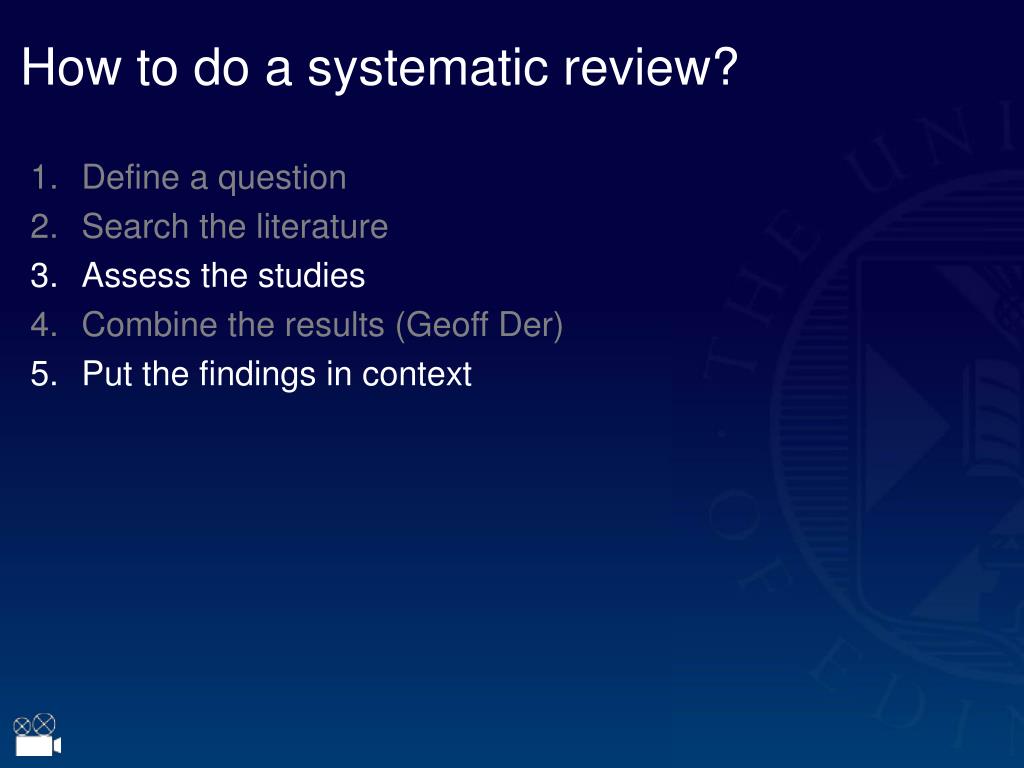 How to do a systematic review?

1. Define a question
2. Search the literature
3. Assess the studies
4. Combine the results (Geoff Der)
5. Put the findings in context

THE UNI OF EDIN